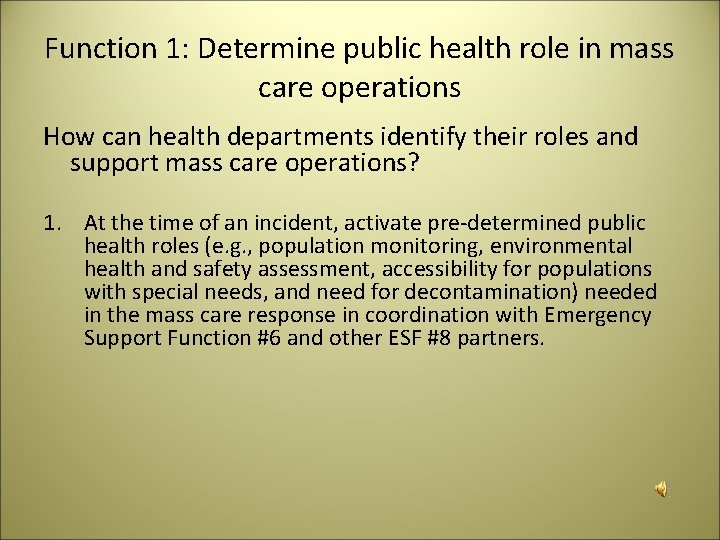 Function 1: Determine public health role in mass care operations

How can health departments identify their roles and support mass care operations?

1. At the time of an incident, activate pre-determined public health roles (e.g., population monitoring, environmental health and safety assessment, accessibility for populations with special needs, and need for decontamination) needed in the mass care response in coordination with Emergency Support Function #6 and other ESF #8 partners.